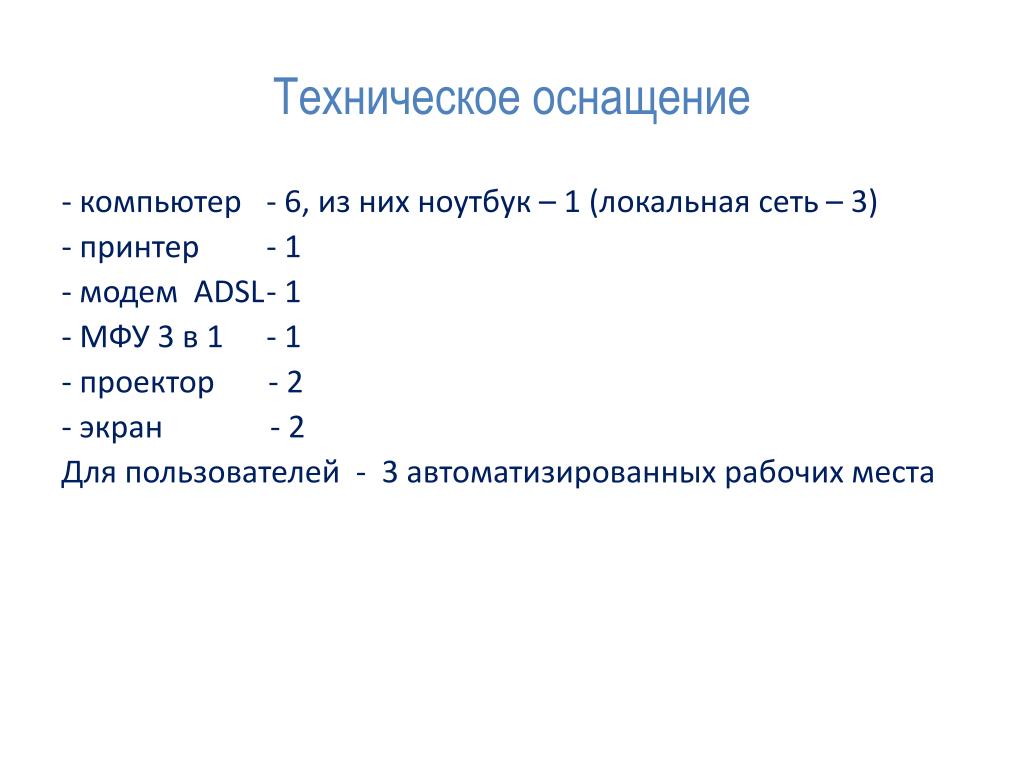 Техническое оснащение

- компьютер - 6, из них ноутбук – 1 (локальная сеть – 3)
- принтер - 1
- модем ADSL- 1
- МФУ 3 в 1 - 1
- проектор - 2
- экран - 2
Для пользователей - 3 автоматизированных рабочих места